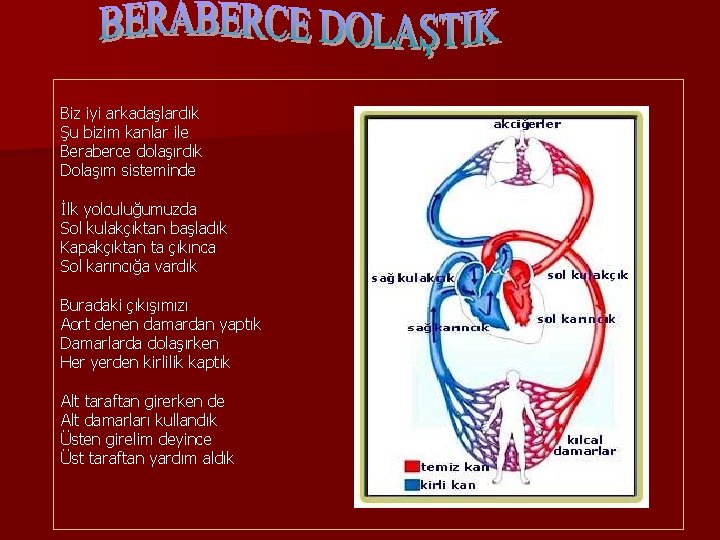 BERABERCE DOLAŞTIK

Biz iyi arkadaşlardık
Şu bizim kanlar ile
Beraberce dolaşırdık
Dolaşım sisteminde

İlk yolculuğumuzda
Sol kulakçıktan başladık
Kapakçıktan ta çıkınca
Sol karıncığa vardık

Buradaki çıkışımızı
Aort denen damardan yaptık
Damarlarda dolaşırken
Her yerden kirlilik kaptık

Alt taraftan girerken de
Alt damarları kullandık
Üsten girelim deyince
Üst taraftan yardım aldık

akciğerler
sağ kulakçık
sol kulakçık
sağ karıncık
sol karıncık
kılcal damarlar
temiz kan
kirli kan